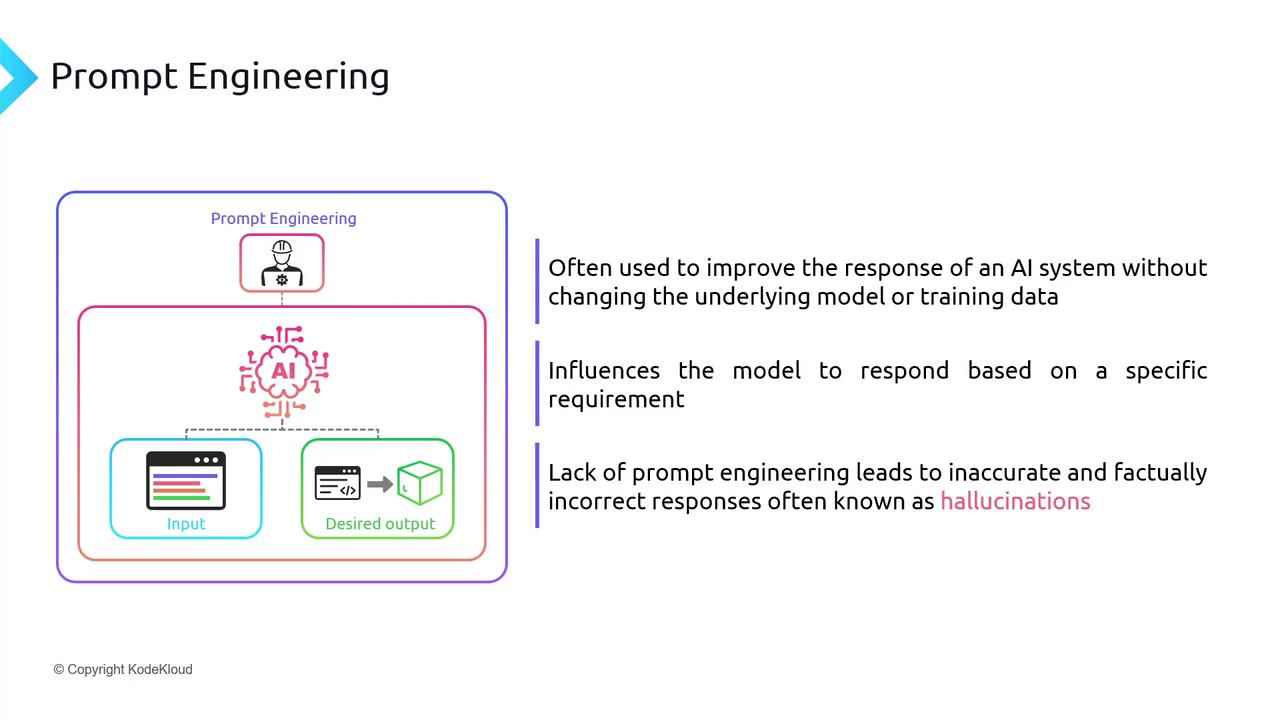 Prompt Engineering

Prompt Engineering

AI

Input

Desired output

Often used to improve the response of an AI system without changing the underlying model or training data

Influences the model to respond based on a specific requirement

Lack of prompt engineering leads to inaccurate and factually incorrect responses often known as hallucinations

© Copyright KodeKloud